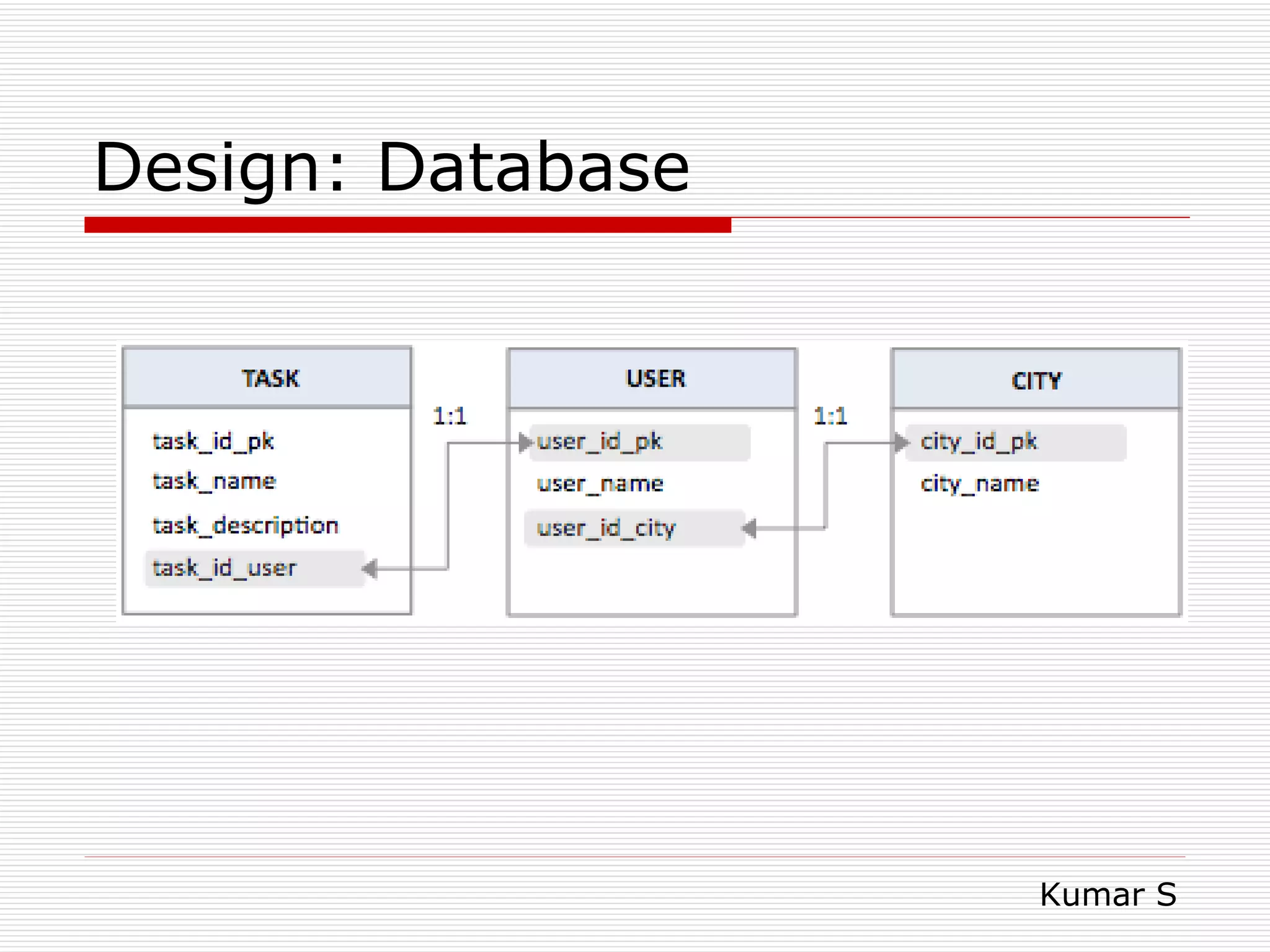 Design: Database

TASK

task_id_pk
task_name
task_description
task_id_user

1:1

USER

user_id_pk
user_name
user_id_city

1:1

CITY

city_id_pk
city_name

Kumar S